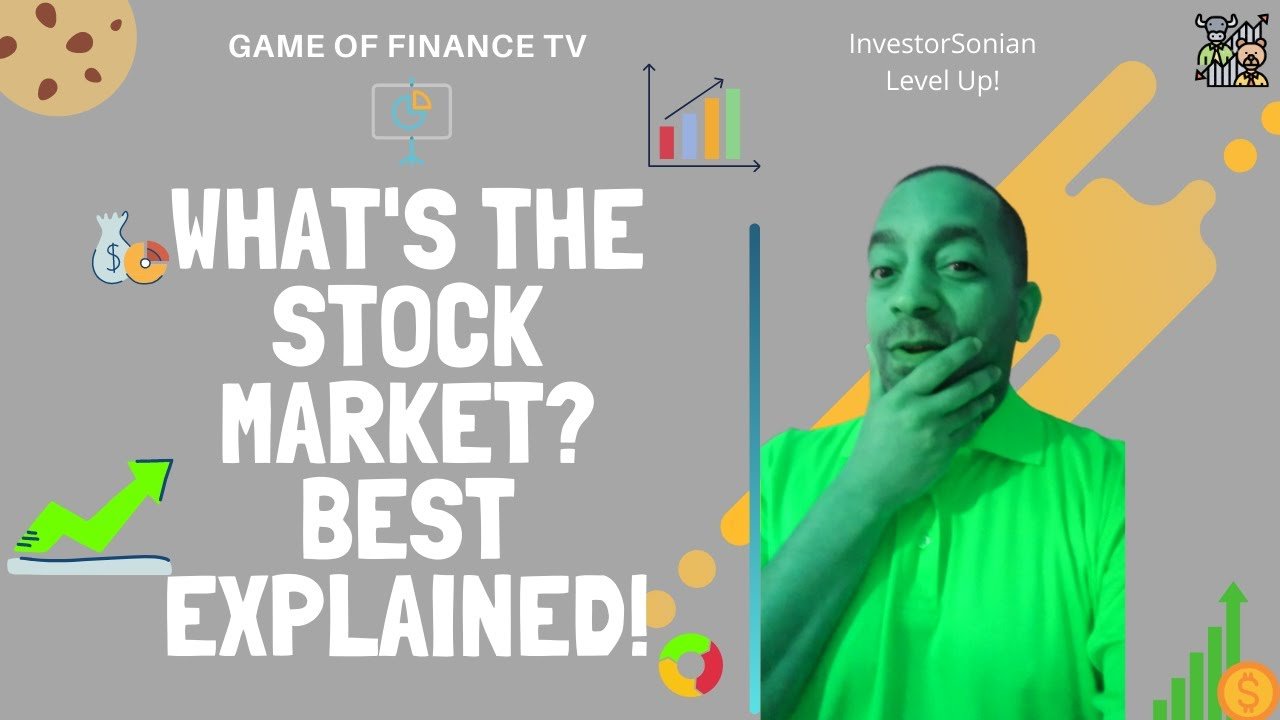 GAME OF FINANCE TV

InvestorSonian
Level Up!

WHAT'S THE STOCK MARKET? BEST EXPLAINED!